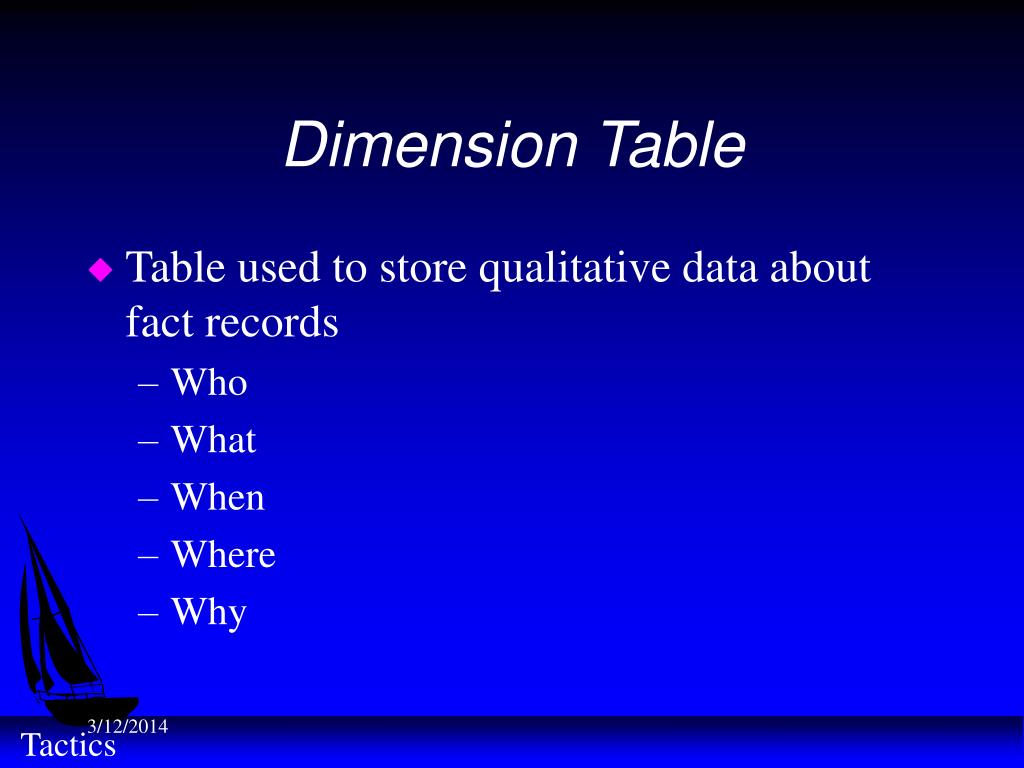 Dimension Table

Table used to store qualitative data about fact records

– Who
– What
– When
– Where
– Why

3/12/2014

Tactics